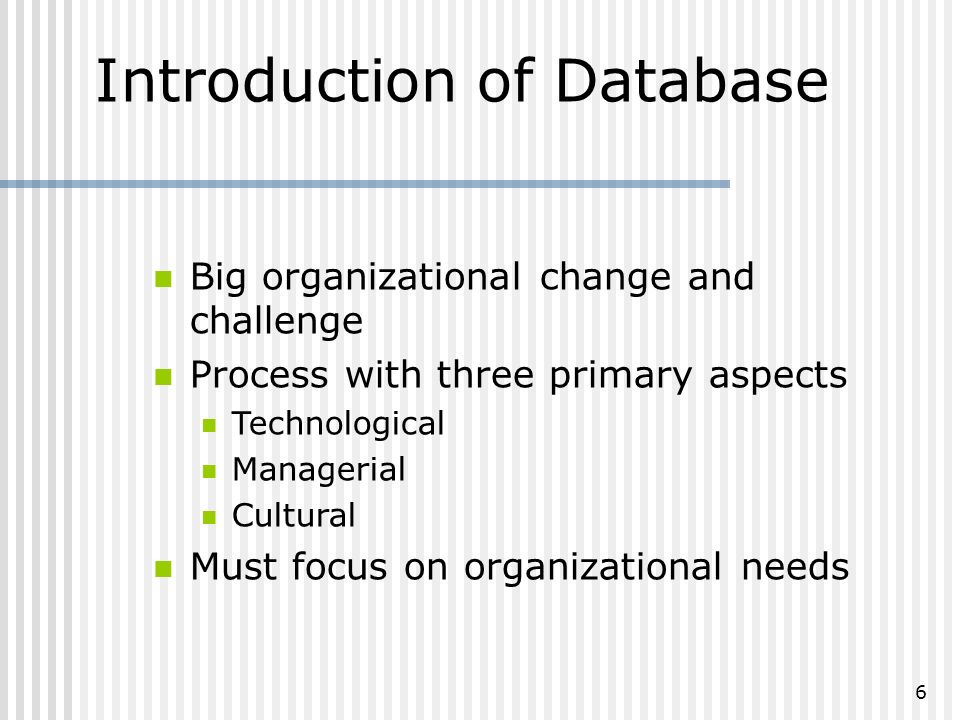 Introduction of Database

- Big organizational change and challenge
- Process with three primary aspects
  - Technological
  - Managerial
  - Cultural
- Must focus on organizational needs

6